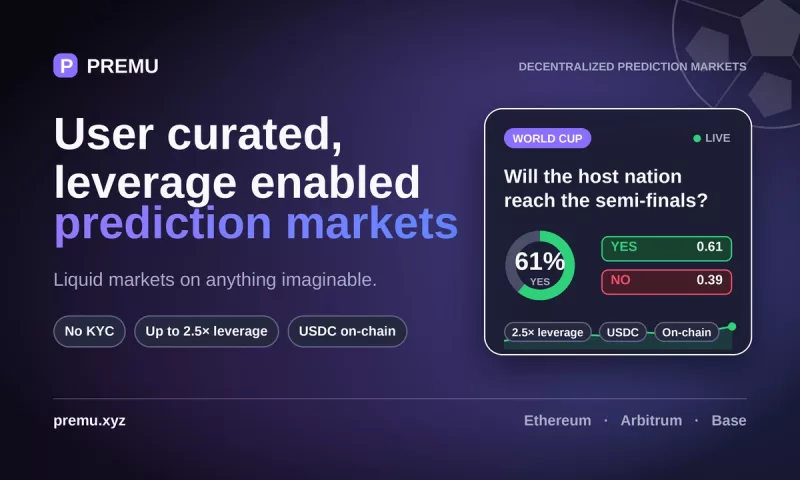 P PREMU

DECENTRALIZED PREDICTION MARKETS

User curated, leverage enabled prediction markets

Liquid markets on anything imaginable.

No KYC

Up to 2.5× leverage

USDC on-chain

WORLD CUP

LIVE

Will the host nation reach the semi-finals?

61%
YES

YES 0.61

NO 0.39

2.5× leverage

USDC

On-chain

premu.xyz

Ethereum · Arbitrum · Base